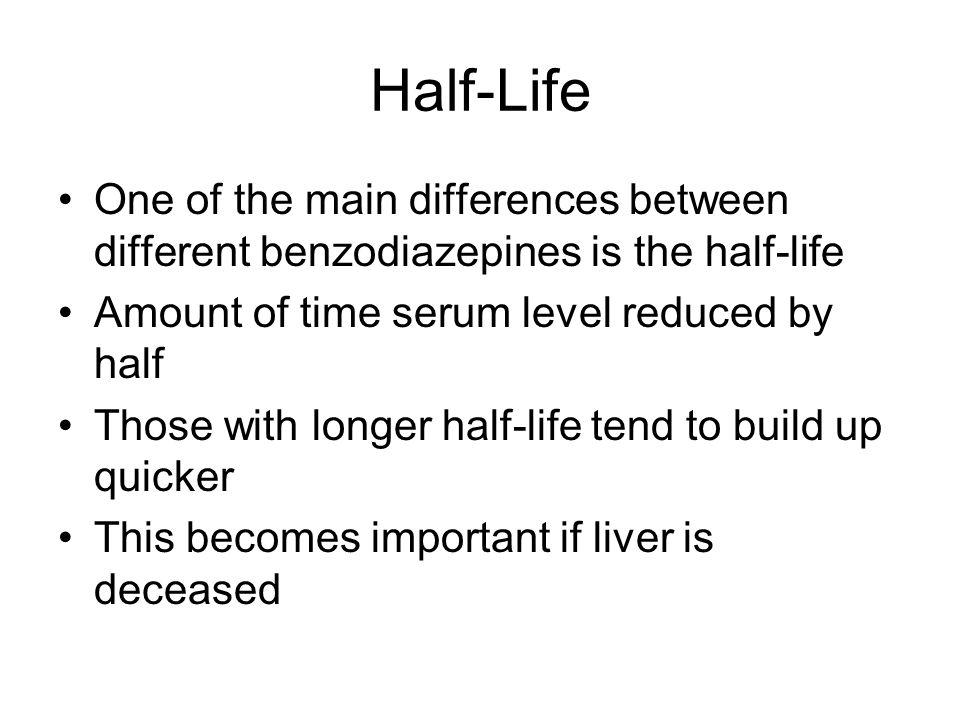 Half-Life

• One of the main differences between different benzodiazepines is the half-life
• Amount of time serum level reduced by half
• Those with longer half-life tend to build up quicker
• This becomes important if liver is deceased